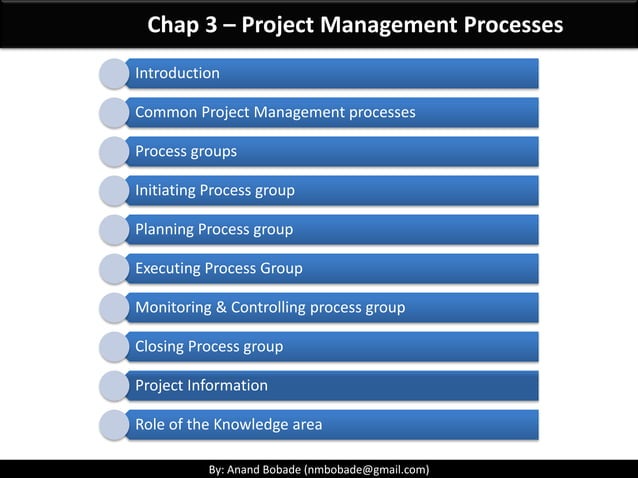 Chap 3 – Project Management Processes

Introduction

Common Project Management processes

Process groups

Initiating Process group

Planning Process group

Executing Process Group

Monitoring & Controlling process group

Closing Process group

Project Information

Role of the Knowledge area

By: Anand Bobade (nmbobade@gmail.com)